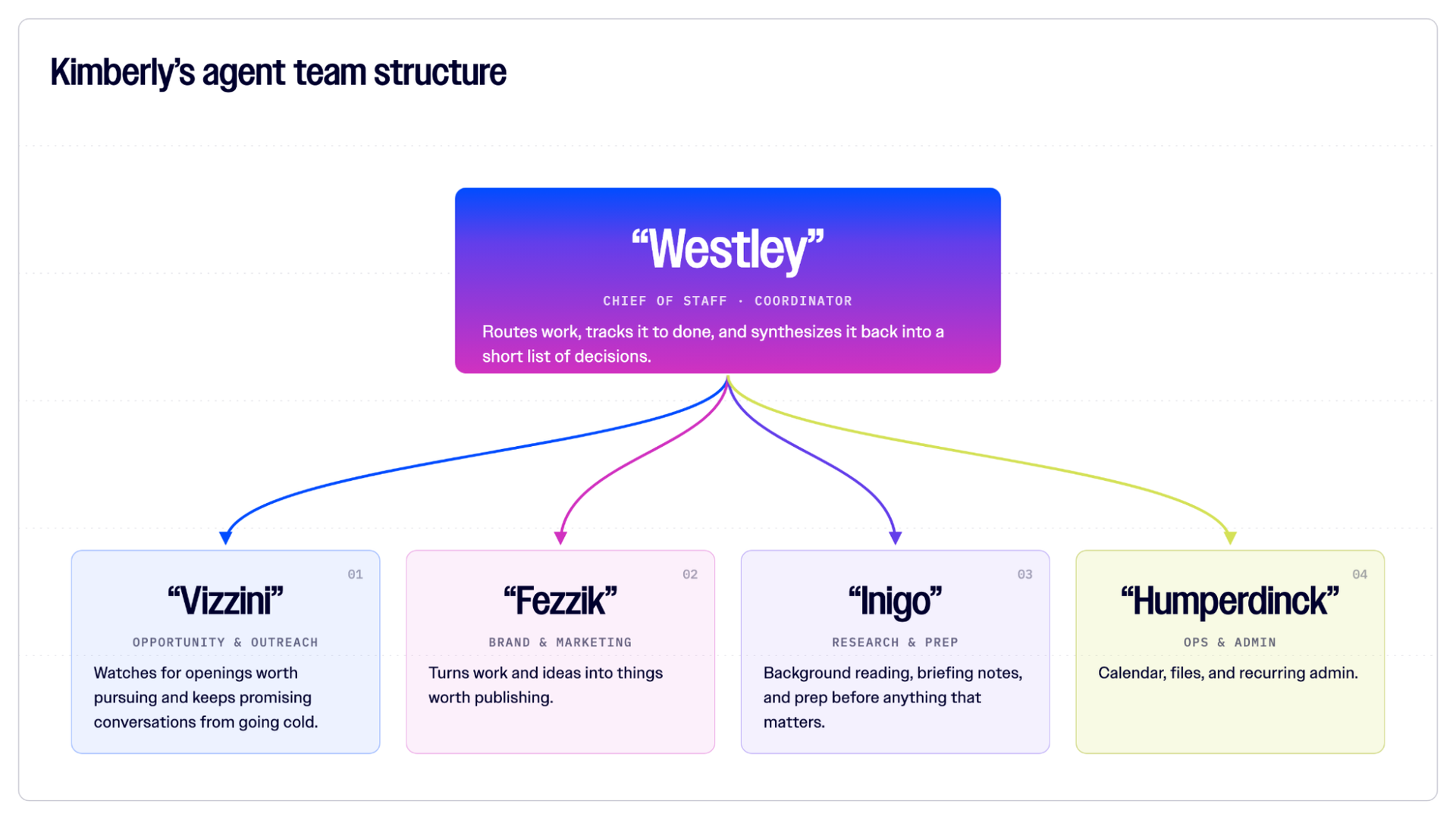 Kimberly's agent team structure

"Westley"

CHIEF OF STAFF · COORDINATOR

Routes work, tracks it to done, and synthesizes it back into a short list of decisions.

01

"Vizzini"

OPPORTUNITY & OUTREACH

Watches for openings worth pursuing and keeps promising conversations from going cold.

02

"Fezzik"

BRAND & MARKETING

Turns work and ideas into things worth publishing.

03

"Inigo"

RESEARCH & PREP

Background reading, briefing notes, and prep before anything that matters.

04

"Humperdinck"

OPS & ADMIN

Calendar, files, and recurring admin.